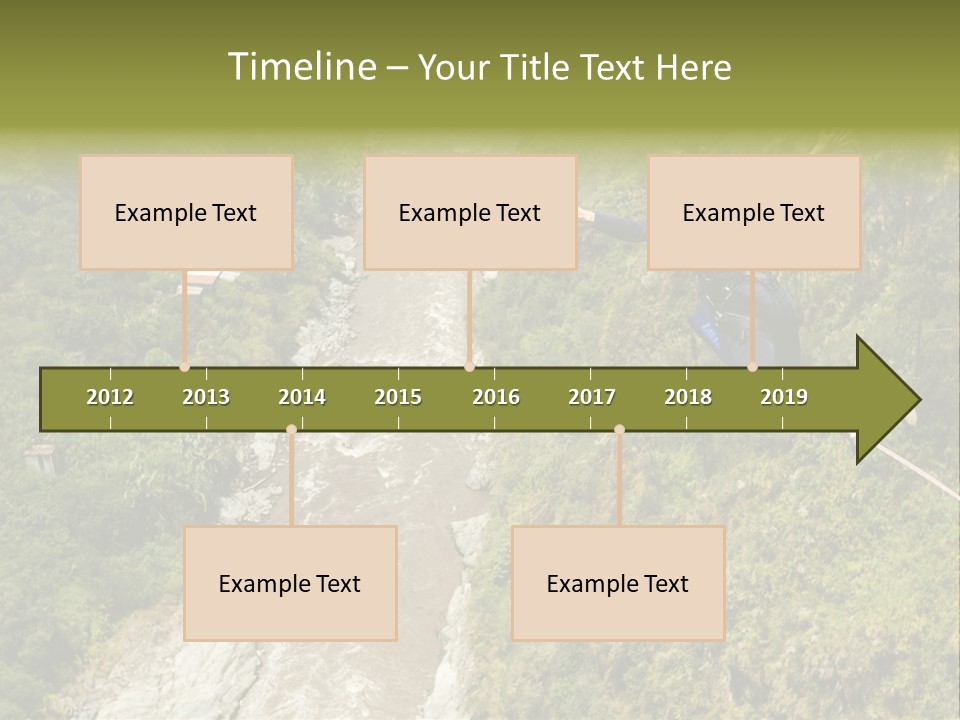 Timeline – Your Title Text Here

Example Text

Example Text

Example Text

2012 2013 2014 2015 2016 2017 2018 2019

Example Text

Example Text